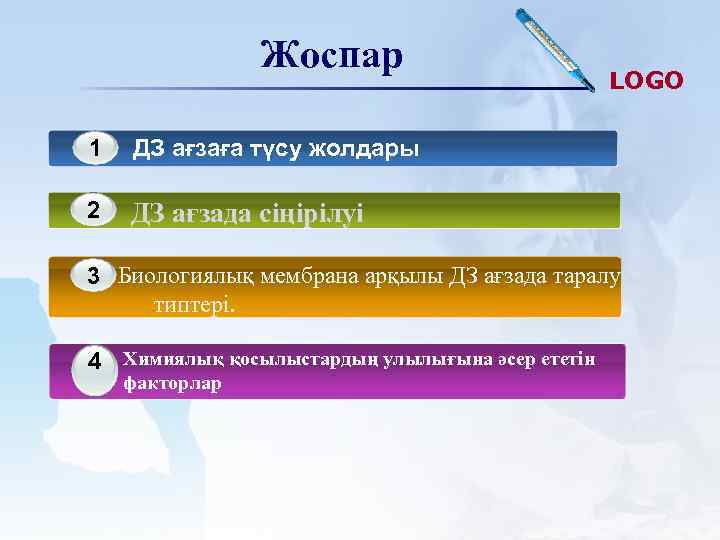 Жоспар

LOGO

1 ДЗ ағзаға түсу жолдары

2 ДЗ ағзада сіңірілуі

3 Биологиялық мембрана арқылы ДЗ ағзада таралу типтері.

4 Химиялық қосылыстардың улылығына әсер ететін факторлар